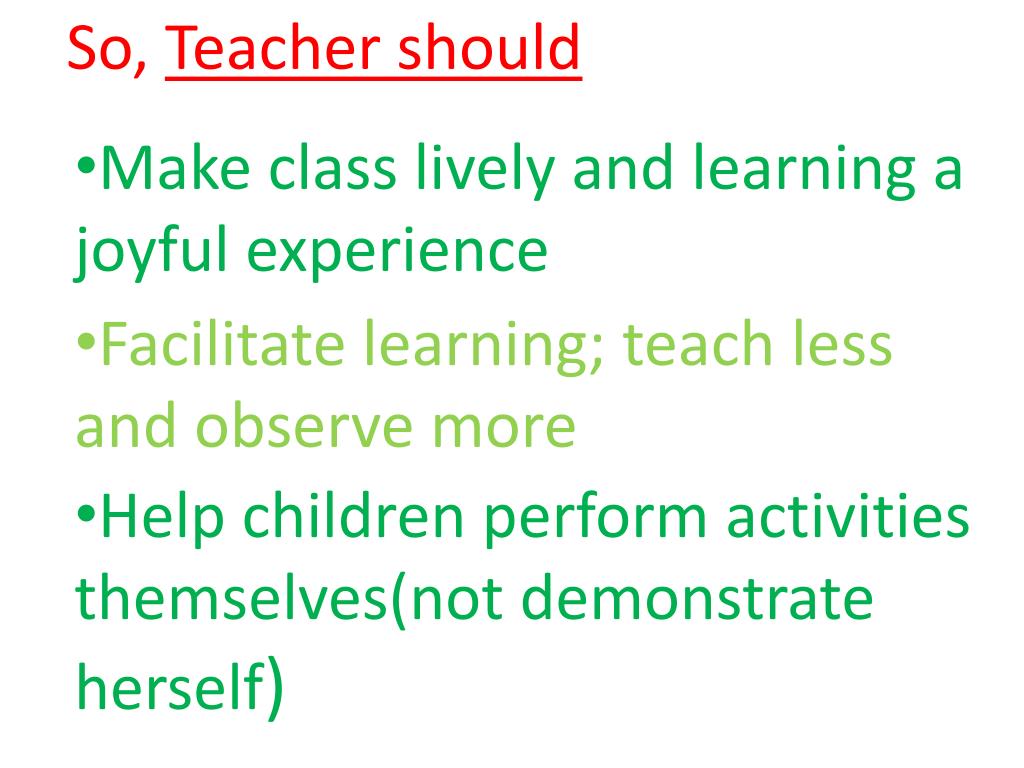 So, Teacher should

•Make class lively and learning a joyful experience

•Facilitate learning; teach less and observe more

•Help children perform activities themselves(not demonstrate herself)